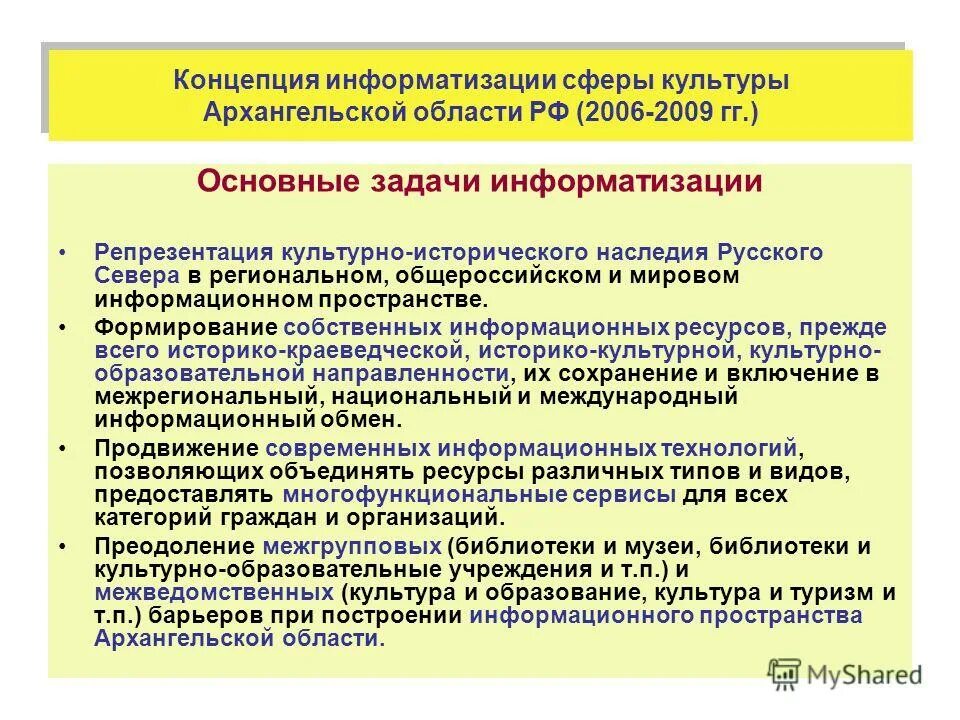 Концепция информатизации сферы культуры Архангельской области РФ (2006-2009 гг.)

Основные задачи информатизации

• Репрезентация культурно-исторического наследия Русского Севера в региональном, общероссийском и мировом информационном пространстве.

• Формирование собственных информационных ресурсов, прежде всего историко-краеведческой, историко-культурной, культурно-образовательной направленности, их сохранение и включение в межрегиональный, национальный и международный информационный обмен.

• Продвижение современных информационных технологий, позволяющих объединять ресурсы различных типов и видов, предоставлять многофункциональные сервисы для всех категорий граждан и организаций.

• Преодоление межгрупповых (библиотеки и музеи, библиотеки и культурно-образовательные учреждения и т.п.) и межведомственных (культура и образование, культура и туризм и т.п.) барьеров при построении информационного пространства Архангельской области.

MyShared